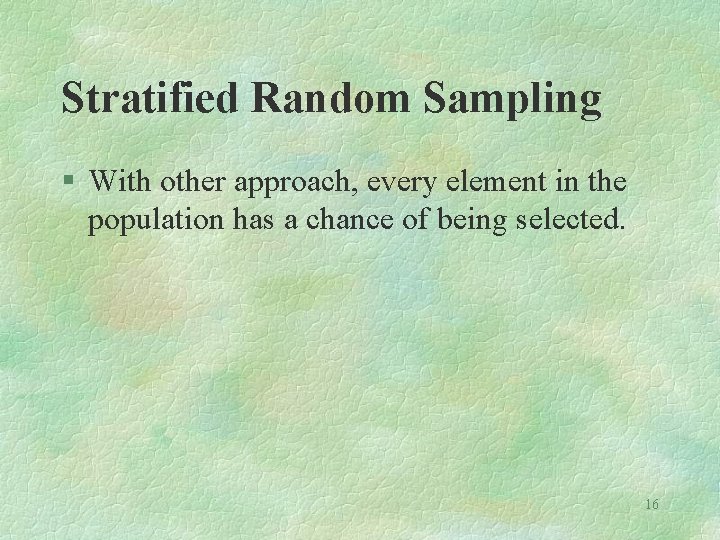 Stratified Random Sampling

§ With other approach, every element in the population has a chance of being selected.

16